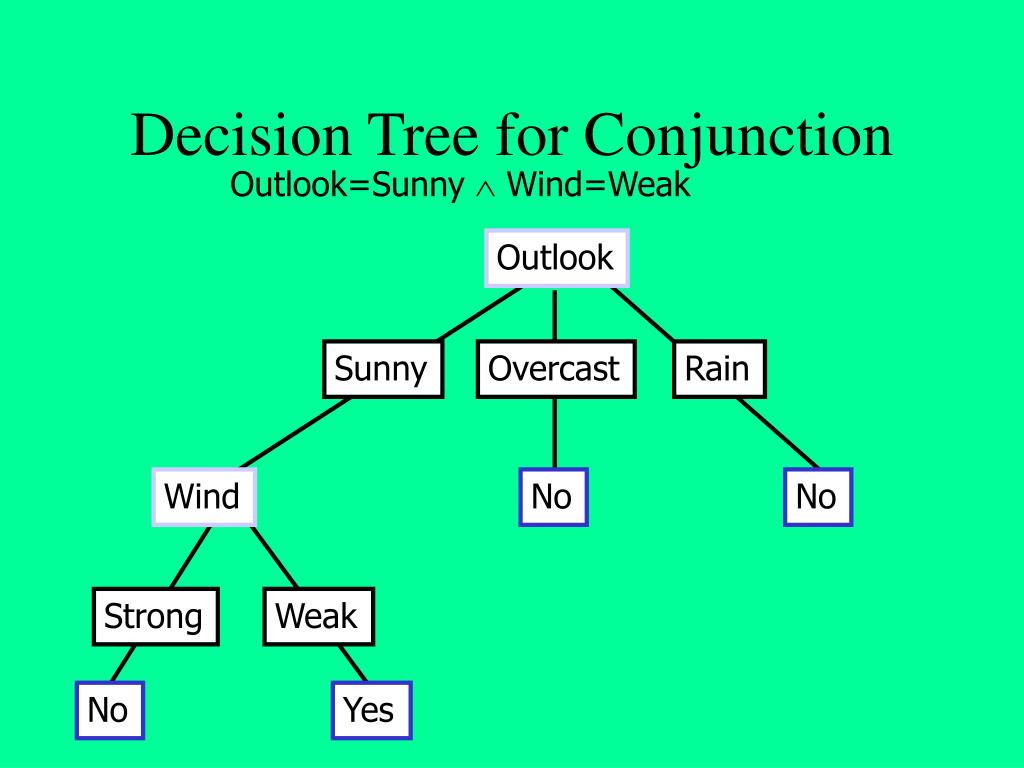 Decision Tree for Conjunction

Outlook=Sunny $\wedge$ Wind=Weak

Outlook

Sunny

Overcast

Rain

Wind

No

No

Strong

Weak

No

Yes